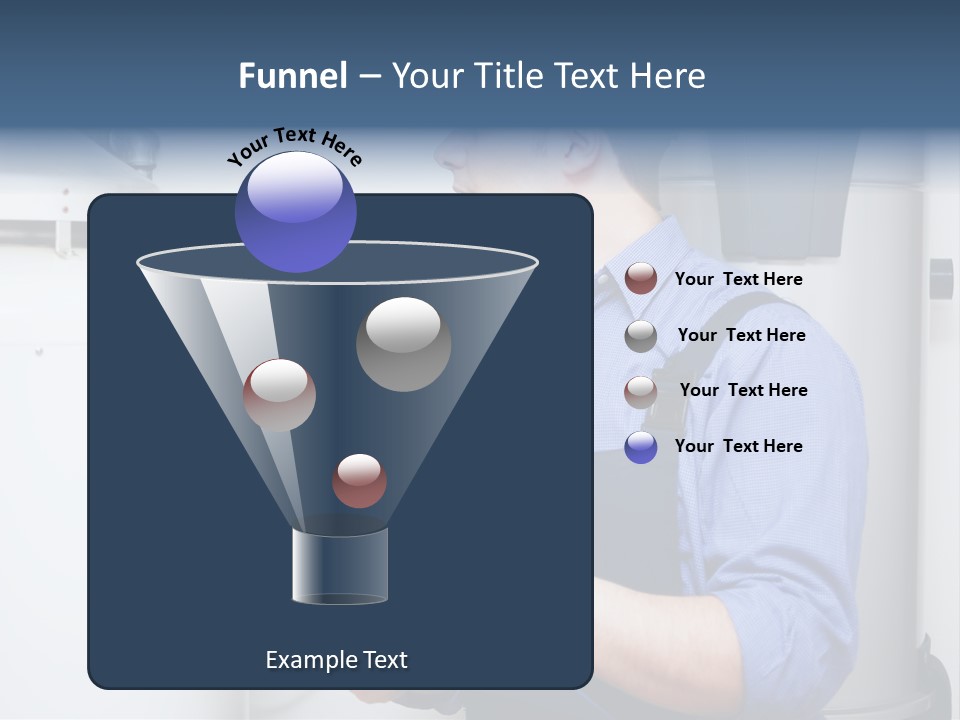 Funnel – Your Title Text Here

Your Text Here

Your Text Here

Your Text Here

Your Text Here

Your Text Here

Example Text